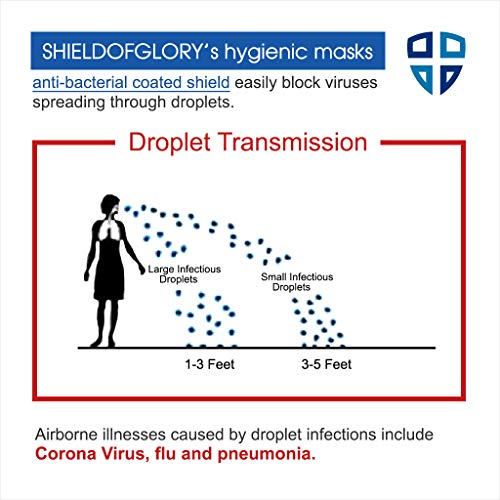 SHIELDOFGLORY's hygienic masks

anti-bacterial coated shield easily block viruses spreading through droplets.

Droplet Transmission

Large Infectious Droplets

Small Infectious Droplets

1-3 Feet

3-5 Feet

Airborne illnesses caused by droplet infections include Corona Virus, flu and pneumonia.